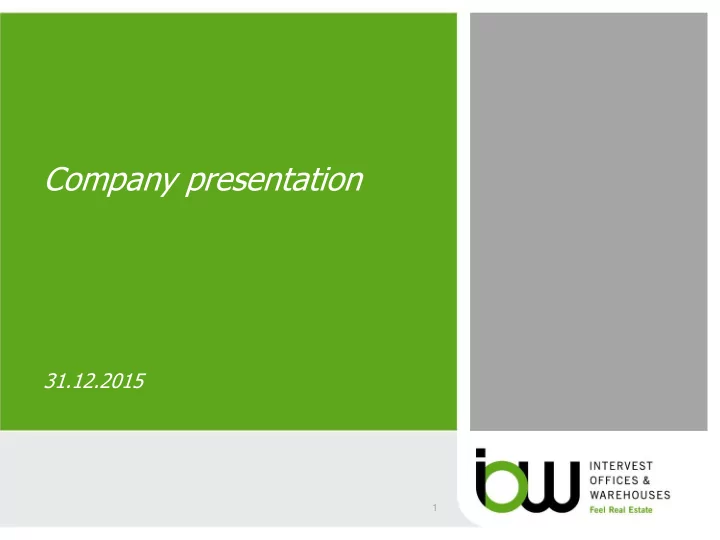 Company presentation

31.12.2015

1

iow

INTERVEST
OFFICES &
WAREHOUSES
Feel Real Estate